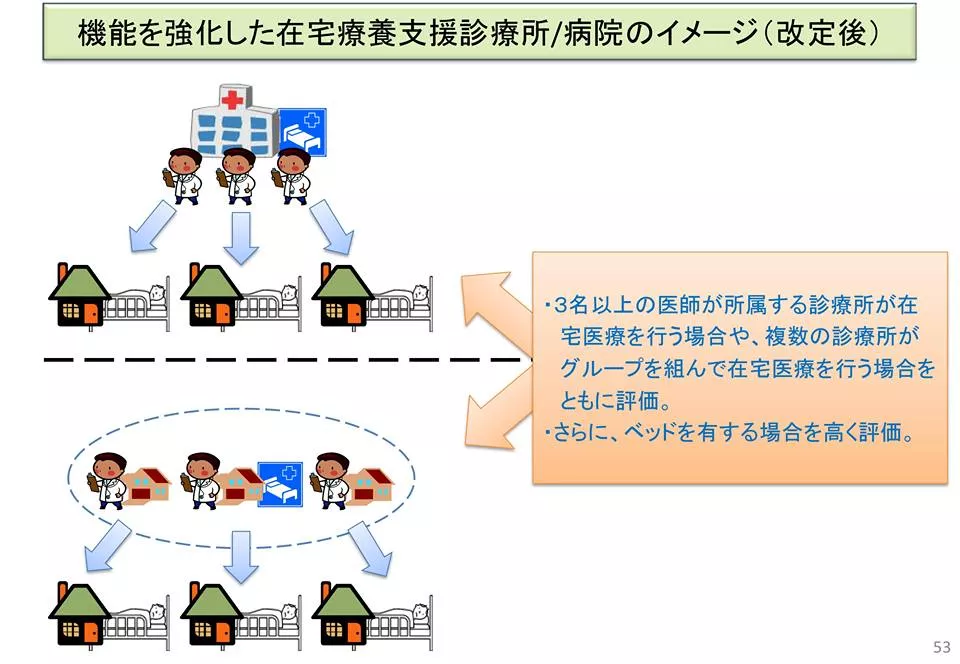 機能を強化した在宅療養支援診療所/病院のイメージ（改定後）

・3名以上の医師が所属する診療所が在宅医療を行う場合や、複数の診療所がグループを組んで在宅医療を行う場合をともに評価。
・さらに、ベッドを有する場合を高く評価。

53